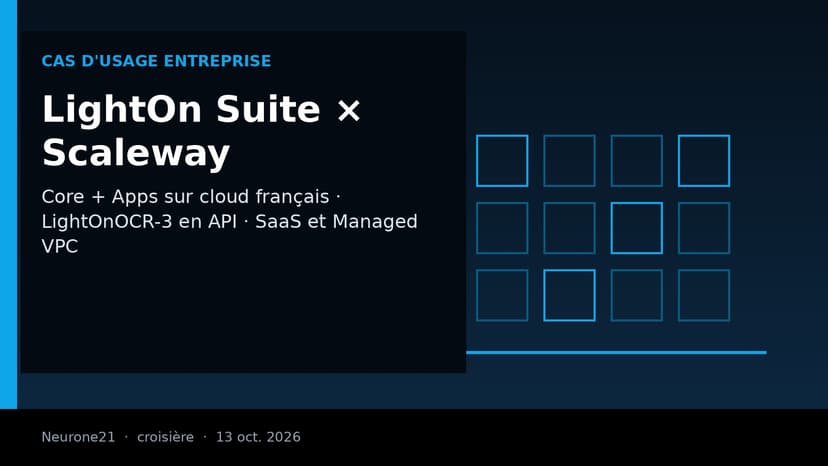 CAS D'USAGE ENTREPRISE

LightOn Suite × Scaleway

Core + Apps sur cloud français · LightOnOCR-3 en API · SaaS et Managed VPC

Neurone21 · croisière · 13 oct. 2026